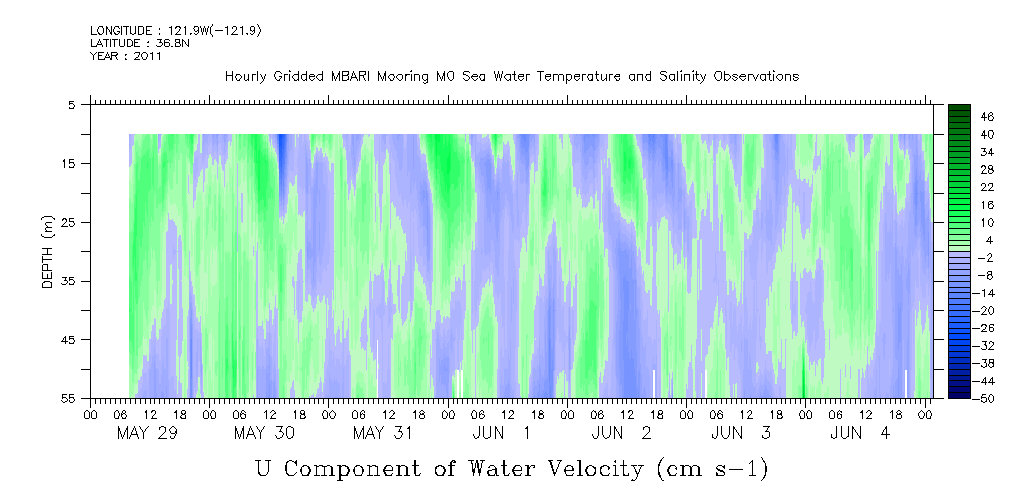 LONGITUDE : 121.9W(-121.9)
LATITUDE : 36.8N
YEAR : 2011

Hourly Gridded MBARI Mooring M0 Sea Water Temperature and Salinity Observations

DEPTH (m)

5
15
25
35
45
55

46
40
34
28
22
16
10
4
-2
-8
-14
-20
-26
-32
-38
-44
-50

00 06 12 18 00 06 12 18 00 06 12 18 00 06 12 18 00 06 12 18 00 06 12 18 00 06 12 18 00

MAY 29 MAY 30 MAY 31 JUN 1 JUN 2 JUN 3 JUN 4

U Component of Water Velocity (cm s-1)